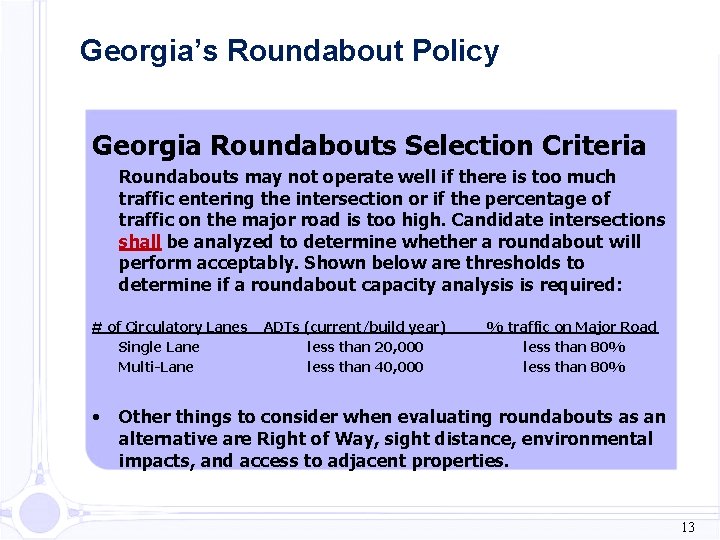 Georgia's Roundabout Policy

Georgia Roundabouts Selection Criteria

Roundabouts may not operate well if there is too much traffic entering the intersection or if the percentage of traffic on the major road is too high. Candidate intersections shall be analyzed to determine whether a roundabout will perform acceptably. Shown below are thresholds to determine if a roundabout capacity analysis is required:

| # of Circulatory Lanes | ADTs (current/build year) | % traffic on Major Road |
|---|---|---|
| Single Lane | less than 20,000 | less than 80% |
| Multi-Lane | less than 40,000 | less than 80% |

• Other things to consider when evaluating roundabouts as an alternative are Right of Way, sight distance, environmental impacts, and access to adjacent properties.

13